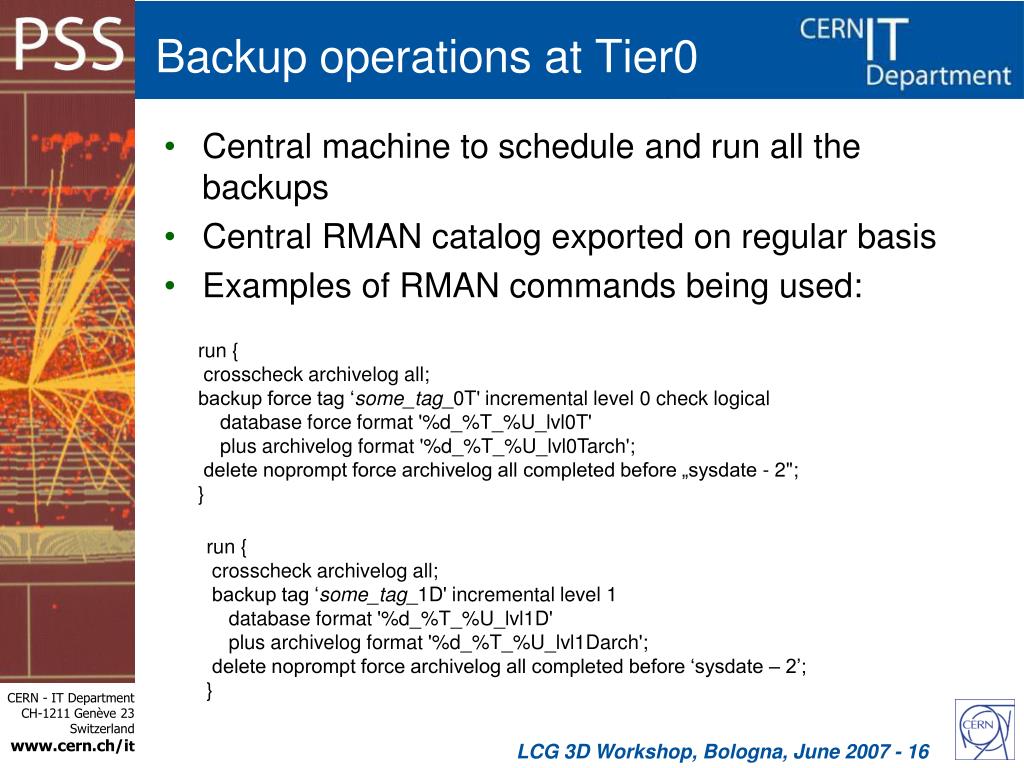 PSS

Backup operations at Tier0

CERN IT Department

• Central machine to schedule and run all the backups
• Central RMAN catalog exported on regular basis
• Examples of RMAN commands being used:

run {
crosscheck archivelog all;
backup force tag ‘some_tag_0T' incremental level 0 check logical
database force format '%d_%T_%U_lvl0T'
plus archivelog format '%d_%T_%U_lvl0Tarch';
delete noprompt force archivelog all completed before „sysdate - 2";
}

run {
crosscheck archivelog all;
backup tag ‘some_tag_1D' incremental level 1
database format '%d_%T_%U_lvl1D'
plus archivelog format '%d_%T_%U_lvl1Darch';
delete noprompt force archivelog all completed before ‘sysdate – 2’;
}

CERN - IT Department
CH-1211 Genève 23
Switzerland
www.cern.ch/it

LCG 3D Workshop, Bologna, June 2007 - 16

CERN